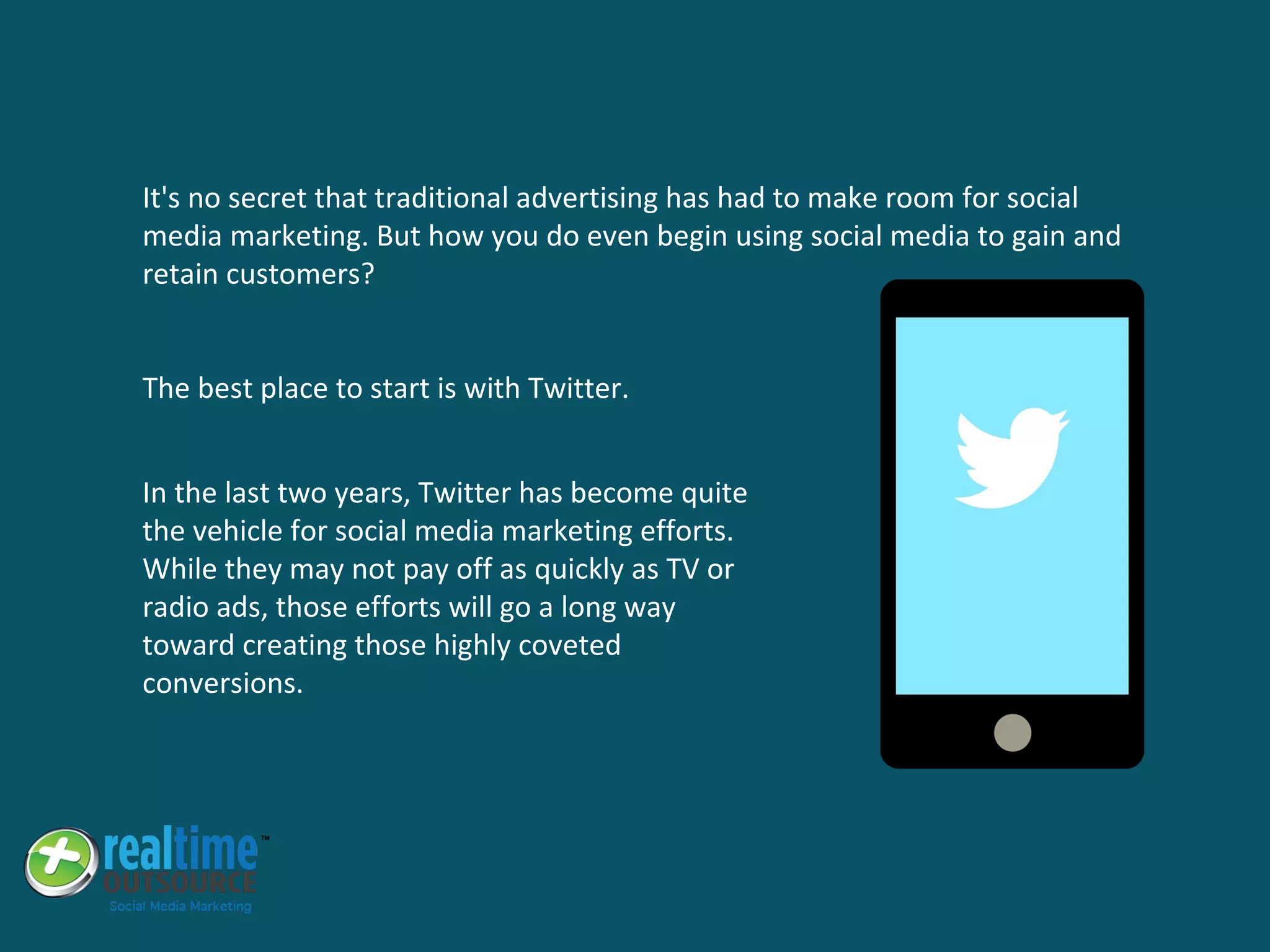 It's no secret that traditional advertising has had to make room for social media marketing. But how you do even begin using social media to gain and retain customers?

The best place to start is with Twitter.

In the last two years, Twitter has become quite the vehicle for social media marketing efforts. While they may not pay off as quickly as TV or radio ads, those efforts will go a long way toward creating those highly coveted conversions.

realtime™
OUTSOURCE
Social Media Marketing